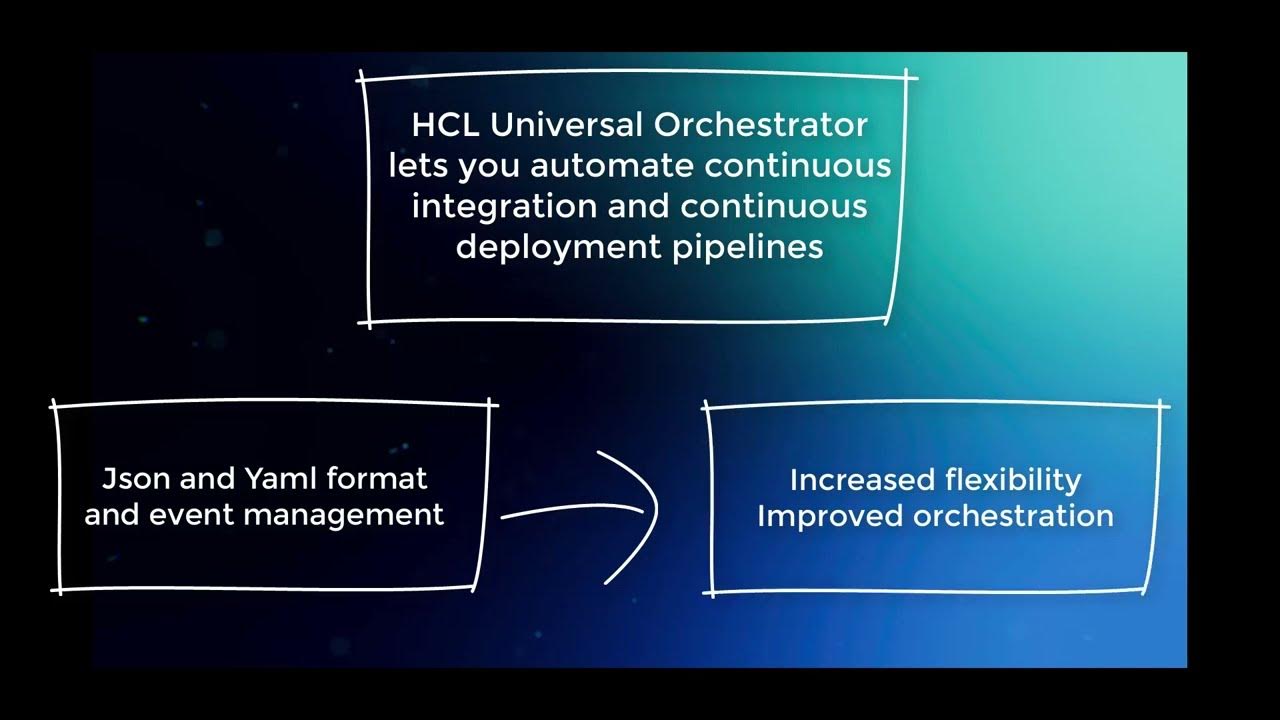 HCL Universal Orchestrator lets you automate continuous integration and continuous deployment pipelines

Json and Yaml format and event management

Increased flexibility
Improved orchestration